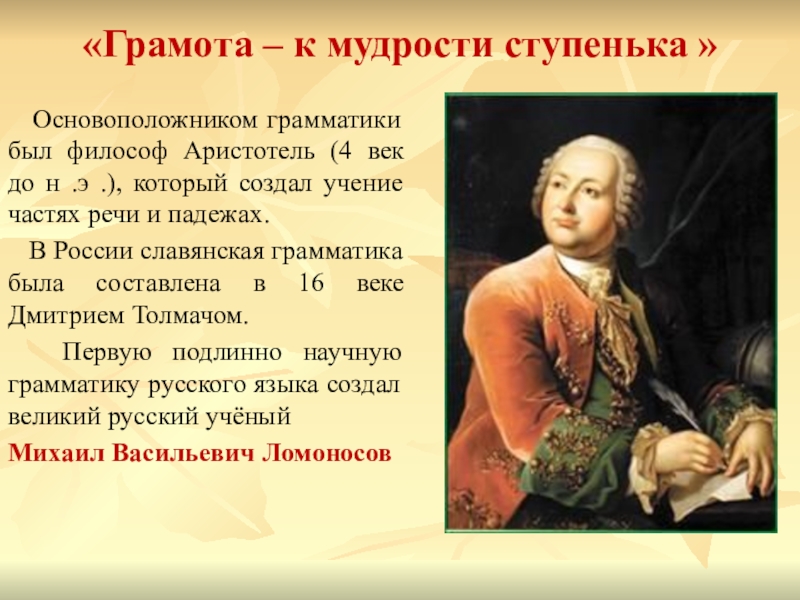 «Грамота – к мудрости ступенька »

Основоположником грамматики был философ Аристотель (4 век до н .э .), который создал учение частях речи и падежах.

В России славянская грамматика была составлена в 16 веке Дмитрием Толмачом.

Первую подлинно научную грамматику русского языка создал великий русский учёный

Михаил Васильевич Ломоносов